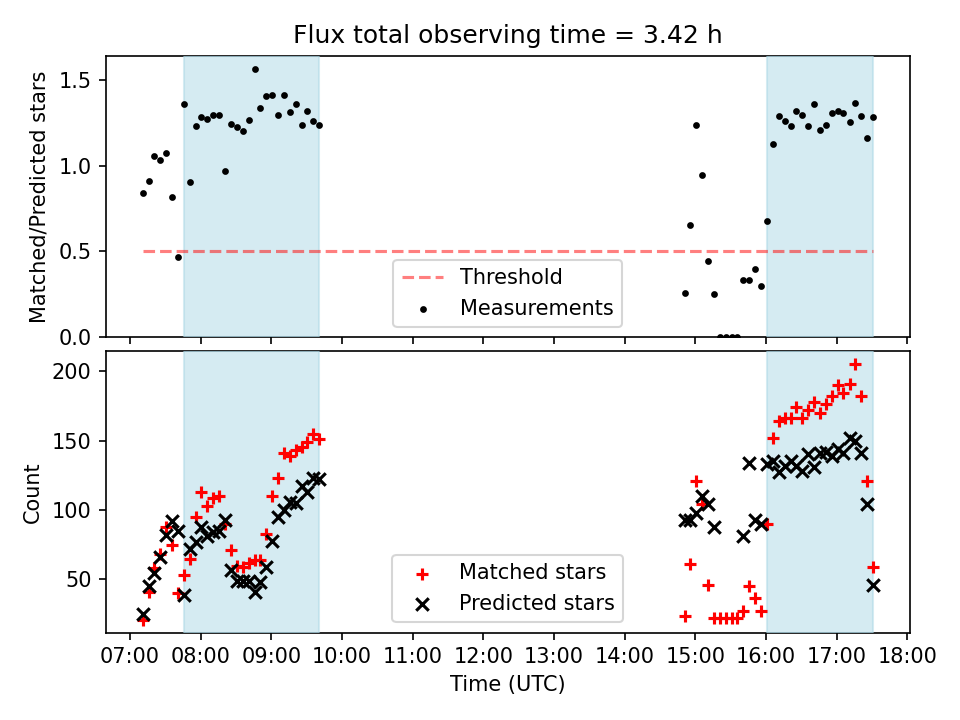 Flux total observing time = 3.42 h

Matched/Predicted stars

1.5
1.0
0.5
0.0

Threshold
Measurements

Count

200
150
100
50

Matched stars
Predicted stars

07:00 08:00 09:00 10:00 11:00 12:00 13:00 14:00 15:00 16:00 17:00 18:00

Time (UTC)